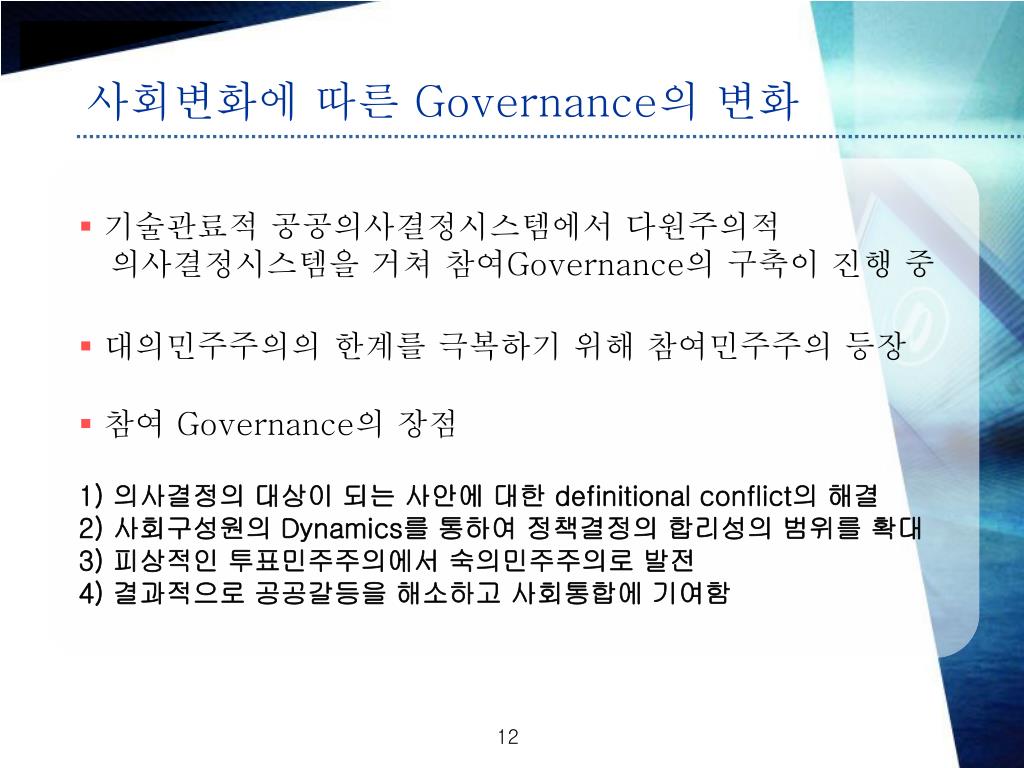 사회변화에 따른 Governance의 변화

▪ 기술관료적 공공의사결정시스템에서 다원주의적 의사결정시스템을 거쳐 참여Governance의 구축이 진행 중

▪ 대의민주주의의 한계를 극복하기 위해 참여민주주의 등장

▪ 참여 Governance의 장점

1) 의사결정의 대상이 되는 사안에 대한 definitional conflict의 해결
2) 사회구성원의 Dynamics를 통하여 정책결정의 합리성의 범위를 확대
3) 피상적인 투표민주주의에서 숙의민주주의로 발전
4) 결과적으로 공공갈등을 해소하고 사회통합에 기여함

12